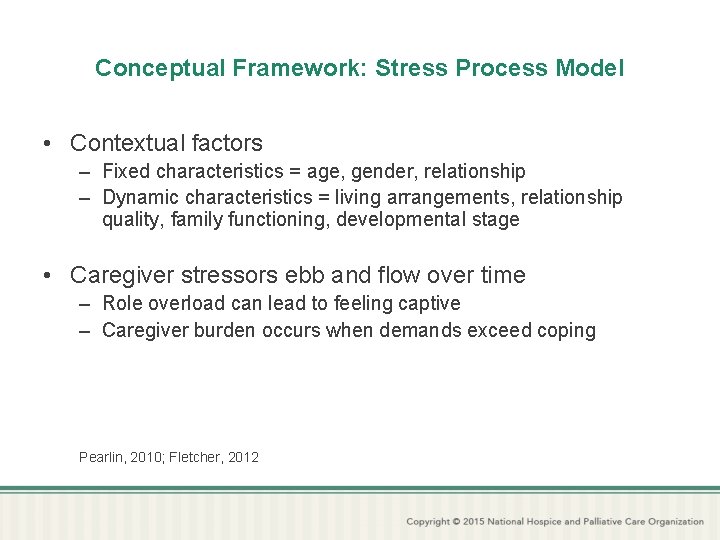 Conceptual Framework: Stress Process Model

• Contextual factors
– Fixed characteristics = age, gender, relationship
– Dynamic characteristics = living arrangements, relationship quality, family functioning, developmental stage

• Caregiver stressors ebb and flow over time
– Role overload can lead to feeling captive
– Caregiver burden occurs when demands exceed coping

Pearlin, 2010; Fletcher, 2012

Copyright © 2015 National Hospice and Palliative Care Organization